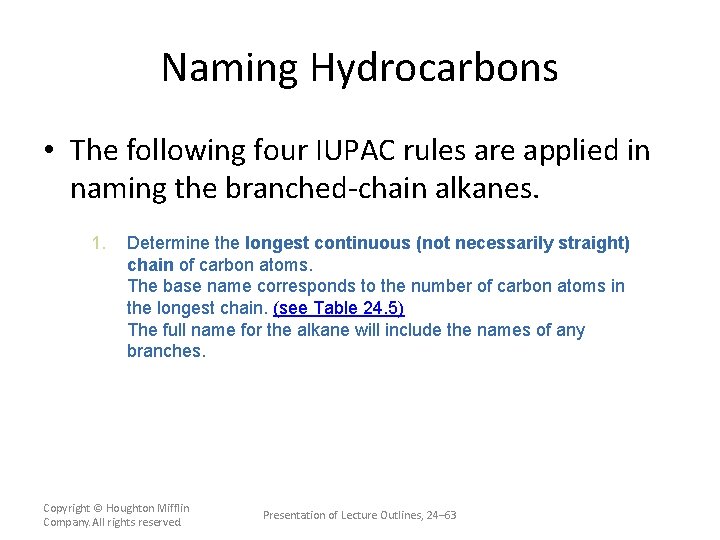 Naming Hydrocarbons

• The following four IUPAC rules are applied in naming the branched-chain alkanes.

1. Determine the longest continuous (not necessarily straight) chain of carbon atoms.
The base name corresponds to the number of carbon atoms in the longest chain. (see Table 24.5)
The full name for the alkane will include the names of any branches.

Copyright © Houghton Mifflin Company. All rights reserved

Presentation of Lecture Outlines, 24–63